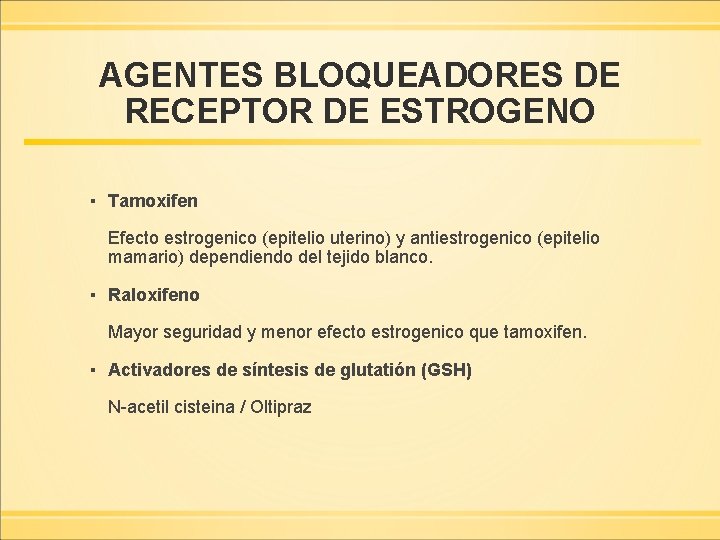 AGENTES BLOQUEADORES DE RECEPTOR DE ESTROGENO

▪ Tamoxifen

Efecto estrogenico (epitelio uterino) y antiestrogenico (epitelio mamario) dependiendo del tejido blanco.

▪ Raloxifeno

Mayor seguridad y menor efecto estrogenico que tamoxifen.

▪ Activadores de síntesis de glutatión (GSH)

N-acetil cisteina / Oltipraz